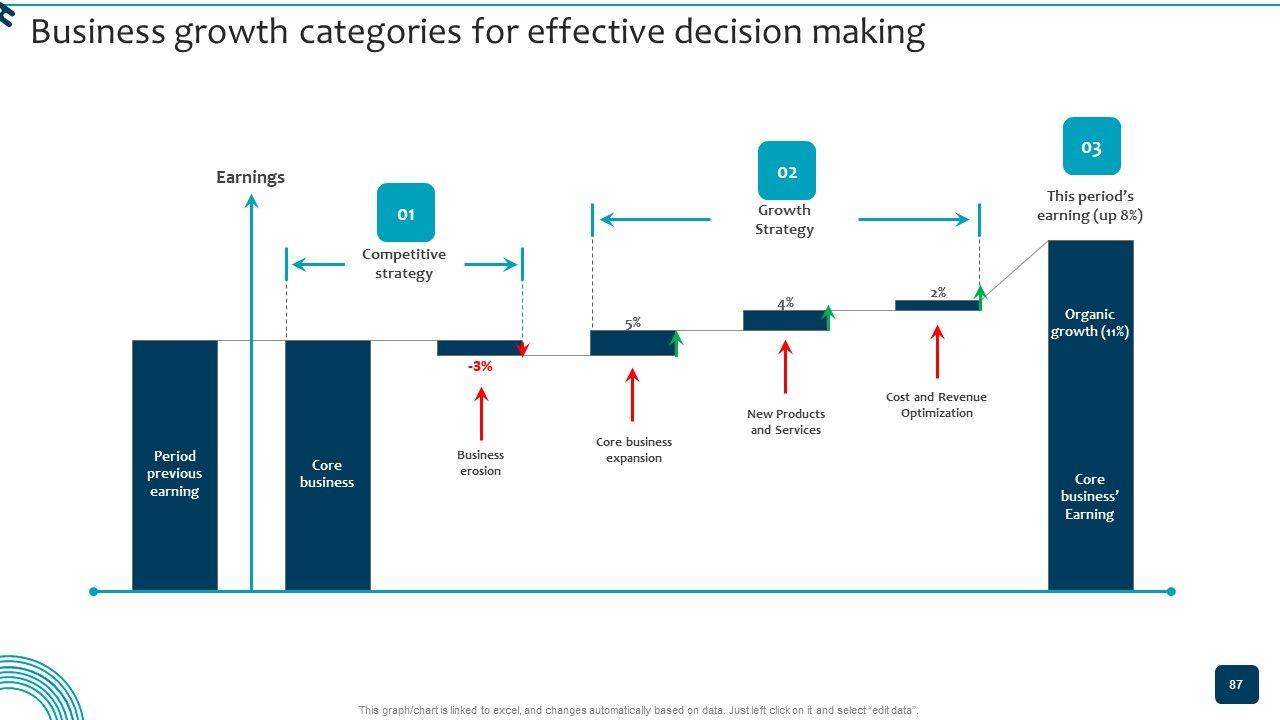 Business growth categories for effective decision making

Earnings

01
Competitive strategy

02
Growth Strategy

03
This period's earning (up 8%)

Period previous earning

Core business

-3%

Business erosion

5%

Core business expansion

4%

New Products and Services

2%

Cost and Revenue Optimization

Organic growth (11%)

Core business' Earning

87

This graph/chart is linked to excel, and changes automatically based on data. Just left click on it and select "edit data".